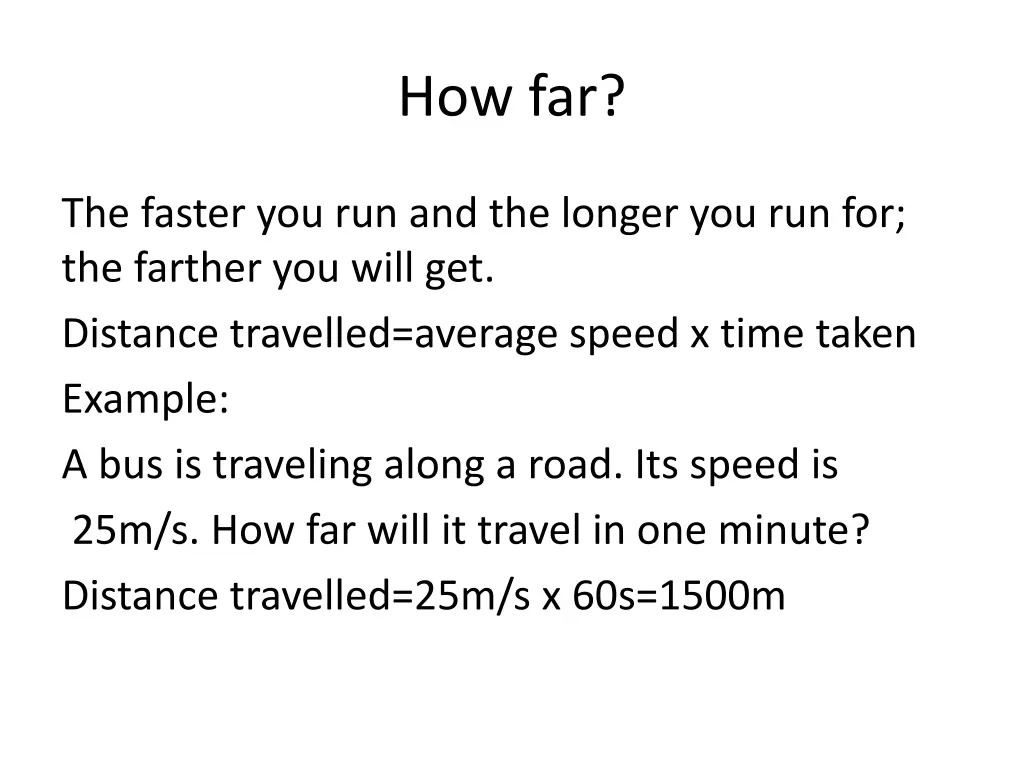 How far?

The faster you run and the longer you run for; the farther you will get.

Distance travelled=average speed x time taken

Example:

A bus is traveling along a road. Its speed is 25m/s. How far will it travel in one minute?

Distance travelled=25m/s x 60s=1500m